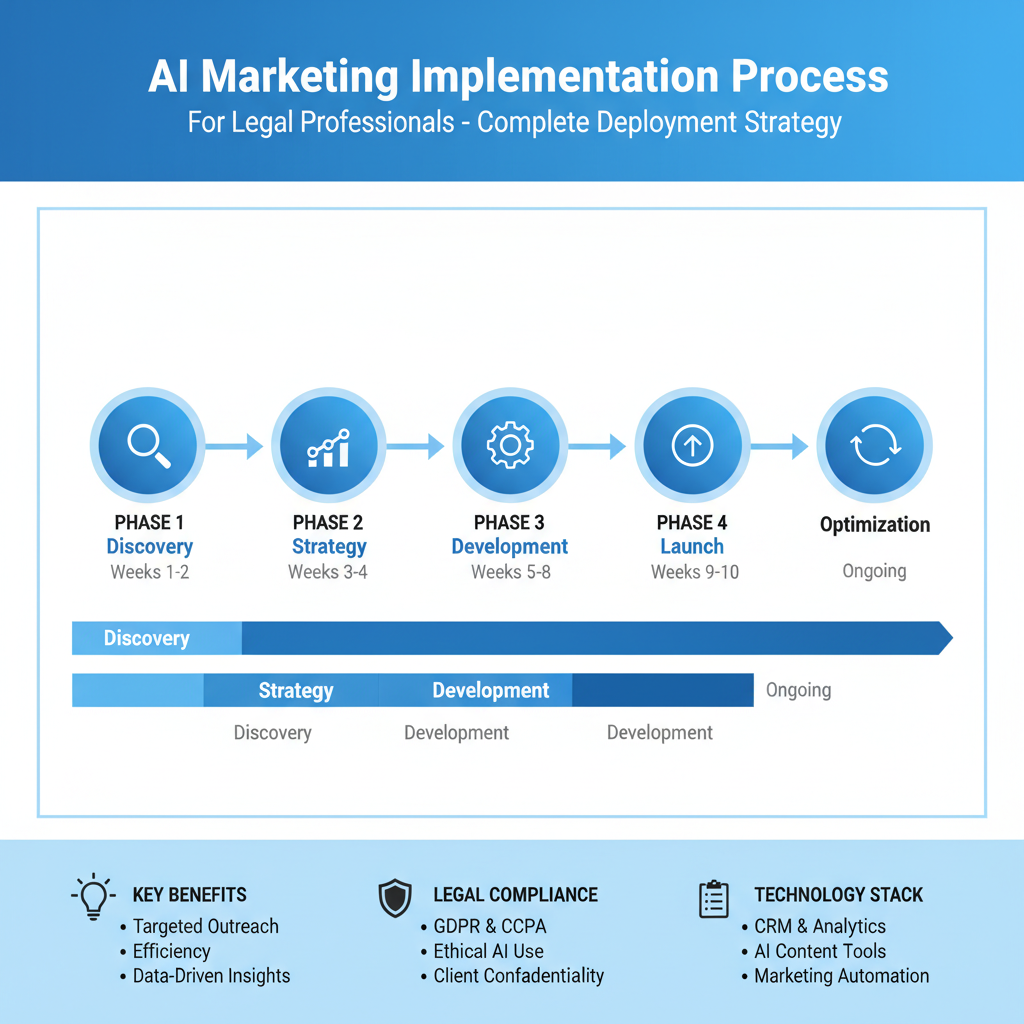 AI Marketing Implementation Process

For Legal Professionals - Complete Deployment Strategy

PHASE 1
Discovery
Weeks 1-2

PHASE 2
Strategy
Weeks 3-4

PHASE 3
Development
Weeks 5-8

PHASE 4
Launch
Weeks 9-10

Optimization
Ongoing

Discovery

Strategy Development Ongoing

Discovery Development Development

KEY BENEFITS
• Targeted Outreach
• Efficiency
• Data-Driven Insights

LEGAL COMPLIANCE
• GDPR & CCPA
• Ethical AI Use
• Client Confadentiality

TECHNOLOGY STACK
• CRM & Analytics
• AI Content Tools
• Marketing Automation